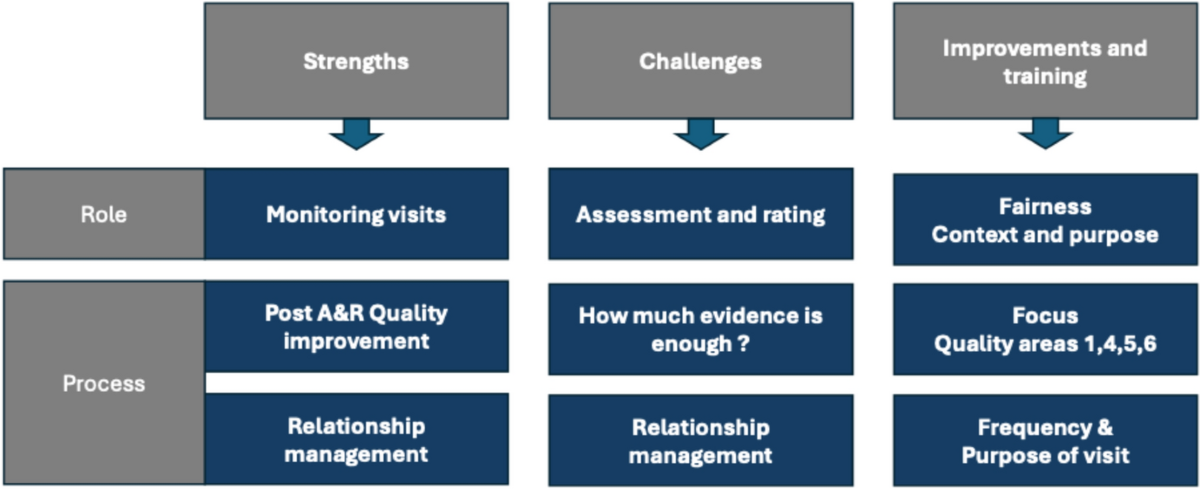 Strengths

Challenges

Improvements and training

Role

Monitoring visits

Assessment and rating

Fairness
Context and purpose

Process

Post A&R Quality improvement

How much evidence is enough ?

Focus
Quality areas 1,4,5,6

Relationship management

Relationship management

Frequency &
Purpose of visit